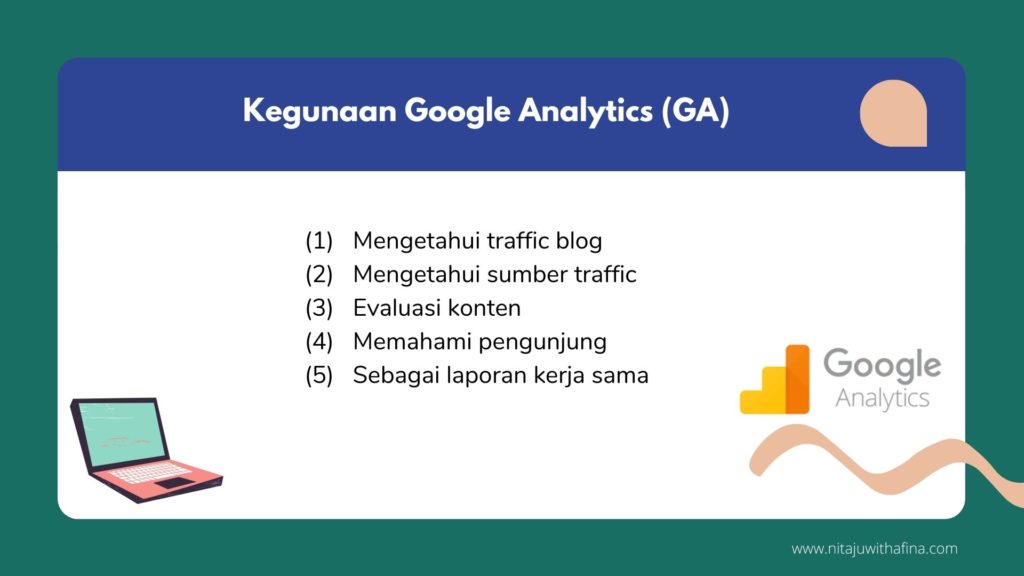 Kegunaan Google Analytics (GA)

(1) Mengetahui traffic blog
(2) Mengetahui sumber traffic
(3) Evaluasi konten
(4) Memahami pengunjung
(5) Sebagai laporan kerja sama

Google Analytics

www.nitajuwithafina.com